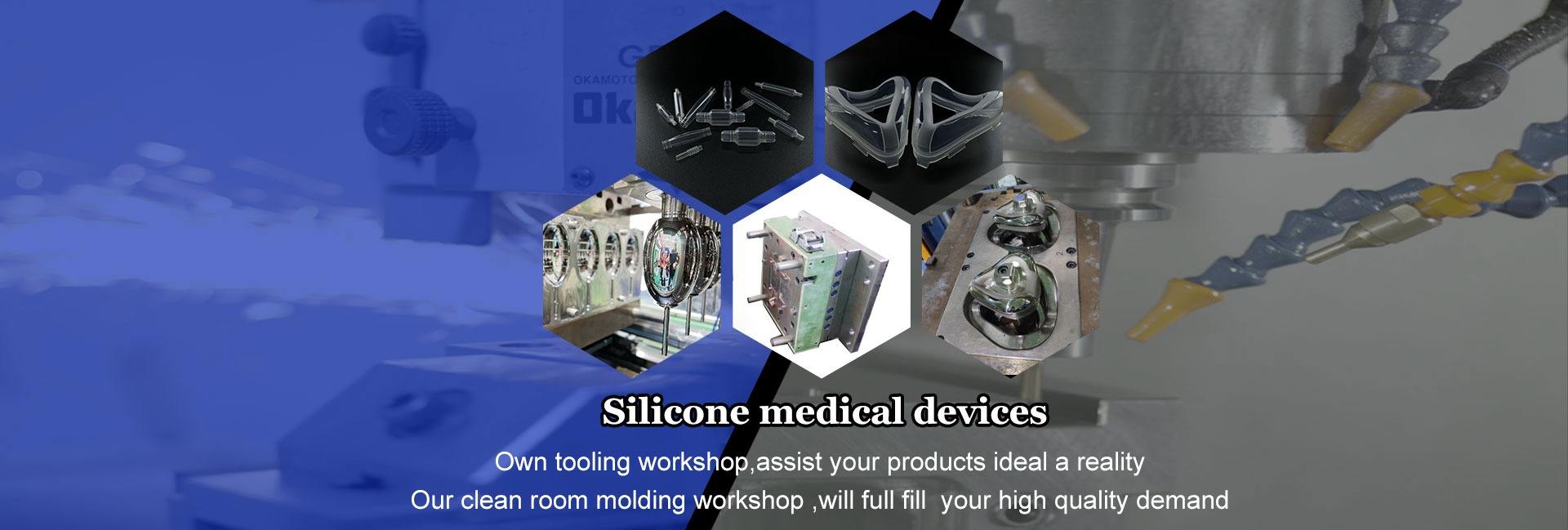 OKAMOTO

Silicone medical devices

Own tooling workshop,assist your products ideal a reality

Our clean room molding workshop ,will full fill your high quality demand